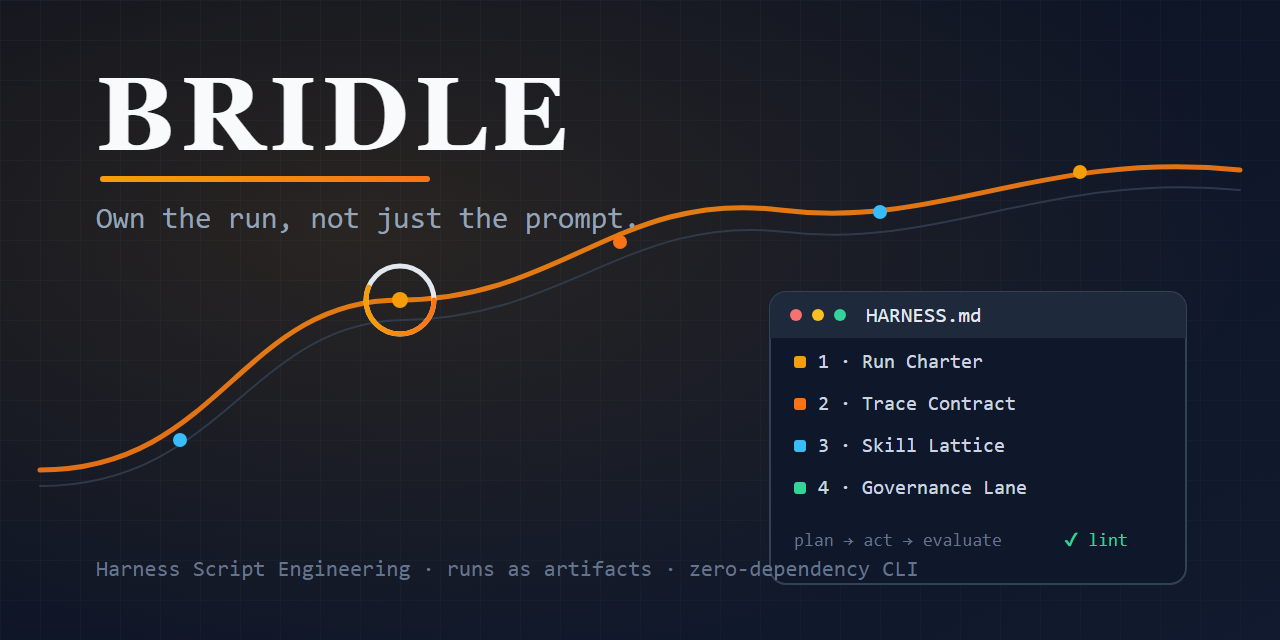 BRIDLE

Own the run, not just the prompt.

HARNESS.md

1 · Run Charter

2 · Trace Contract

3 · Skill Lattice

4 · Governance Lane

plan → act → evaluate ✓ lint

Harness Script Engineering · runs as artifacts · zero-dependency CLI